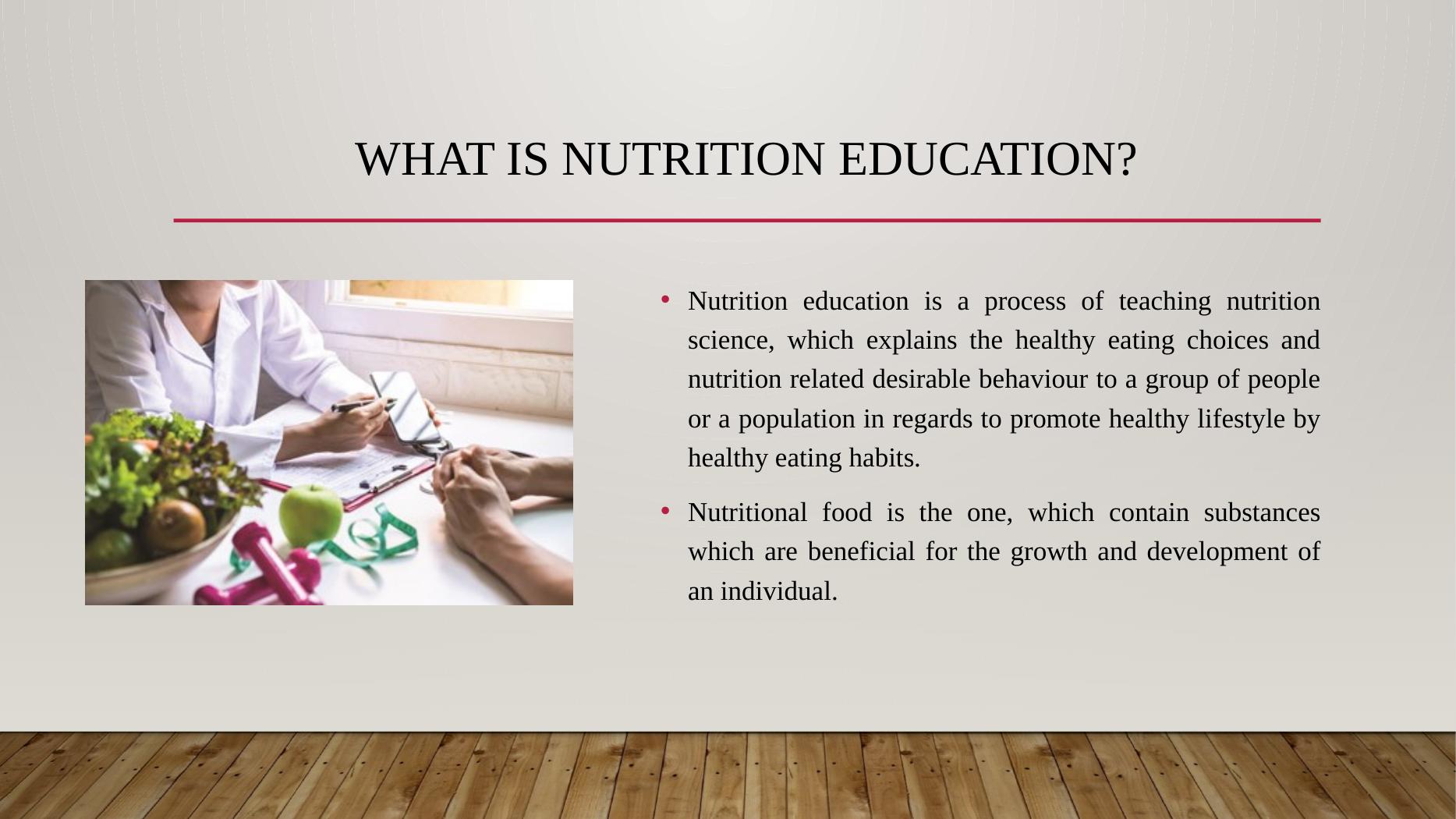 WHAT IS NUTRITION EDUCATION?

• Nutrition education is a process of teaching nutrition science, which explains the healthy eating choices and nutrition related desirable behaviour to a group of people or a population in regards to promote healthy lifestyle by healthy eating habits.

• Nutritional food is the one, which contain substances which are beneficial for the growth and development of an individual.